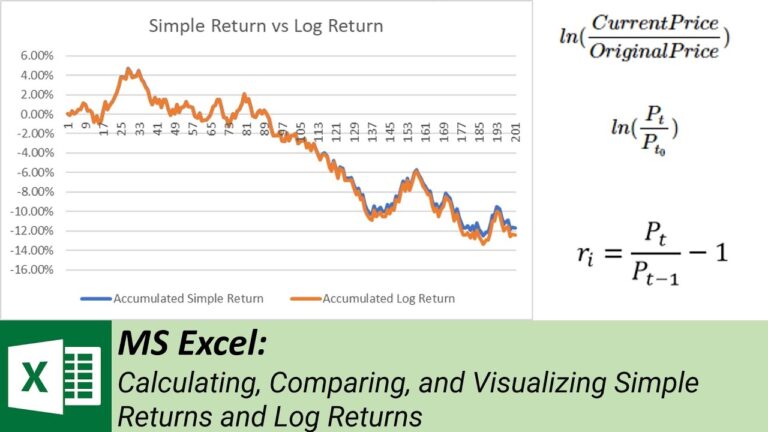 Simple Return vs Log Return

6.00%
4.00%
2.00%
0.00%
-2.00%
-4.00%
-6.00%
-8.00%
-10.00%
-12.00%
-14.00%
-16.00%

1 9 17 25 33 41 49 57 65 73 81 89 97 105 113 121 129 137 145 153 161 169 177 185 193 201

Accumulated Simple Return
Accumulated Log Return

$ln(\frac{CurrentPrice}{OriginalPrice})$

$ln(\frac{P_t}{P_{t_0}})$

$r_i = \frac{P_t}{P_{t-1}} - 1$

X

MS Excel:
Calculating, Comparing, and Visualizing Simple Returns and Log Returns